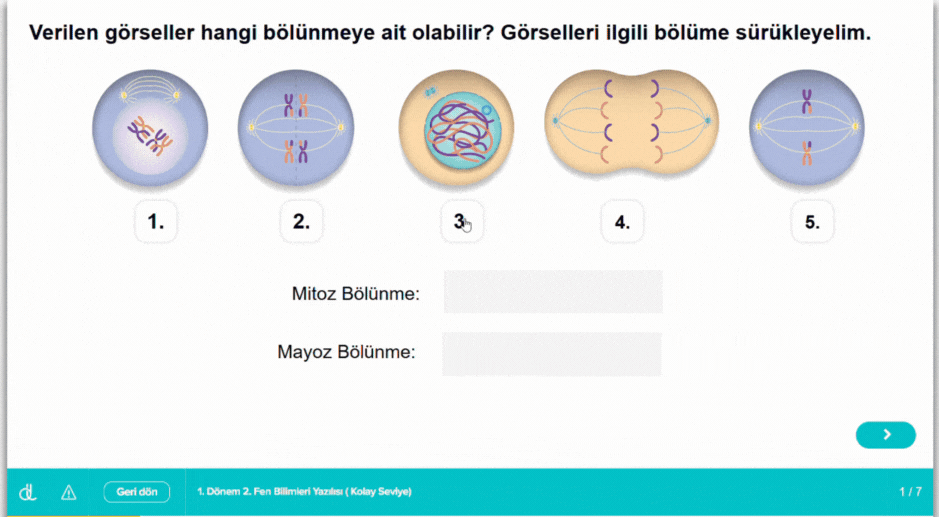 Verilen görseller hangi bölünmeye ait olabilir? Görselleri ilgili bölüme sürükleyelim.

1.

2.

3.

4.

5.

Mitoz Bölünme:

Mayoz Bölünme:

Geri dön

1. Dönem 2. Fen Bilimleri Yazılısı ( Kolay Seviye)

1 / 7